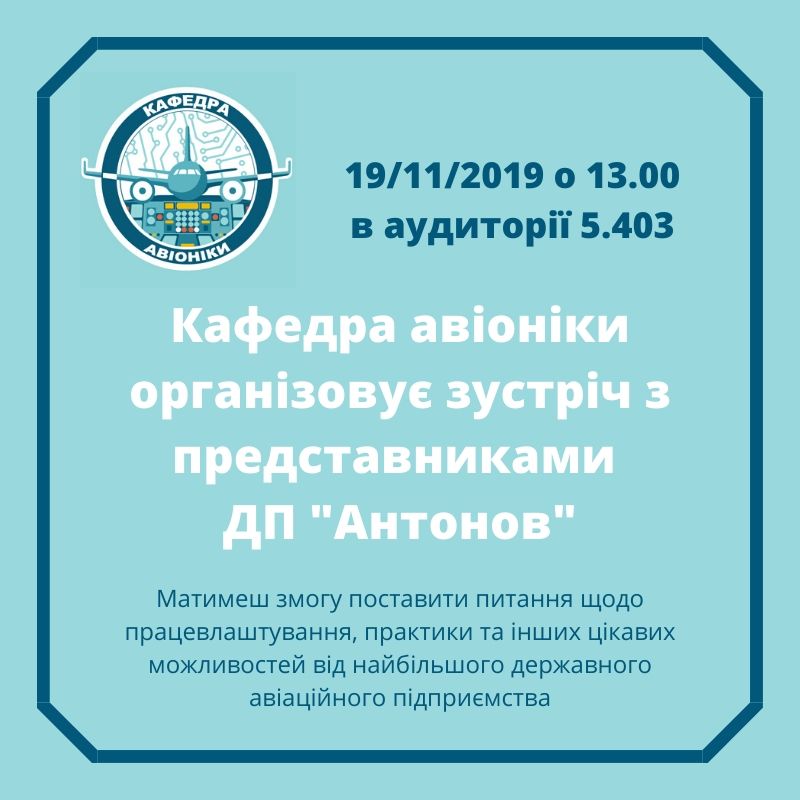 КАФЕДРА
АВІОНІКИ

19/11/2019 о 13.00
в аудиторії 5.403

Кафедра авіоніки організовує зустріч з представниками ДП "Антонов"

Матимеш змогу поставити питання щодо працевлаштування, практики та інших цікавих можливостей від найбільшого державного авіаційного підприємства